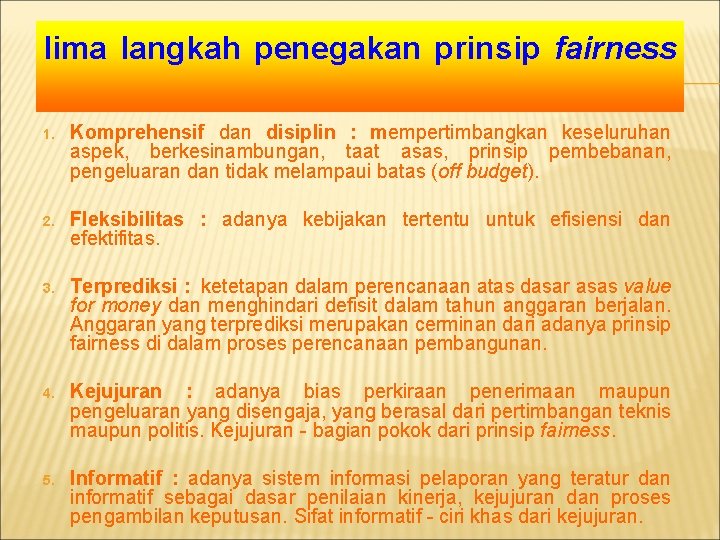 lima langkah penegakan prinsip fairness

1. Komprehensif dan disiplin : mempertimbangkan keseluruhan aspek, berkesinambungan, taat asas, prinsip pembebanan, pengeluaran dan tidak melampaui batas (off budget).

2. Fleksibilitas : adanya kebijakan tertentu untuk efisiensi dan efektifitas.

3. Terprediksi : ketetapan dalam perencanaan atas dasar asas value for money dan menghindari defisit dalam tahun anggaran berjalan. Anggaran yang terprediksi merupakan cerminan dari adanya prinsip fairness di dalam proses perencanaan pembangunan.

4. Kejujuran : adanya bias perkiraan penerimaan maupun pengeluaran yang disengaja, yang berasal dari pertimbangan teknis maupun politis. Kejujuran - bagian pokok dari prinsip fairness.

5. Informatif : adanya sistem informasi pelaporan yang teratur dan informatif sebagai dasar penilaian kinerja, kejujuran dan proses pengambilan keputusan. Sifat informatif - ciri khas dari kejujuran.